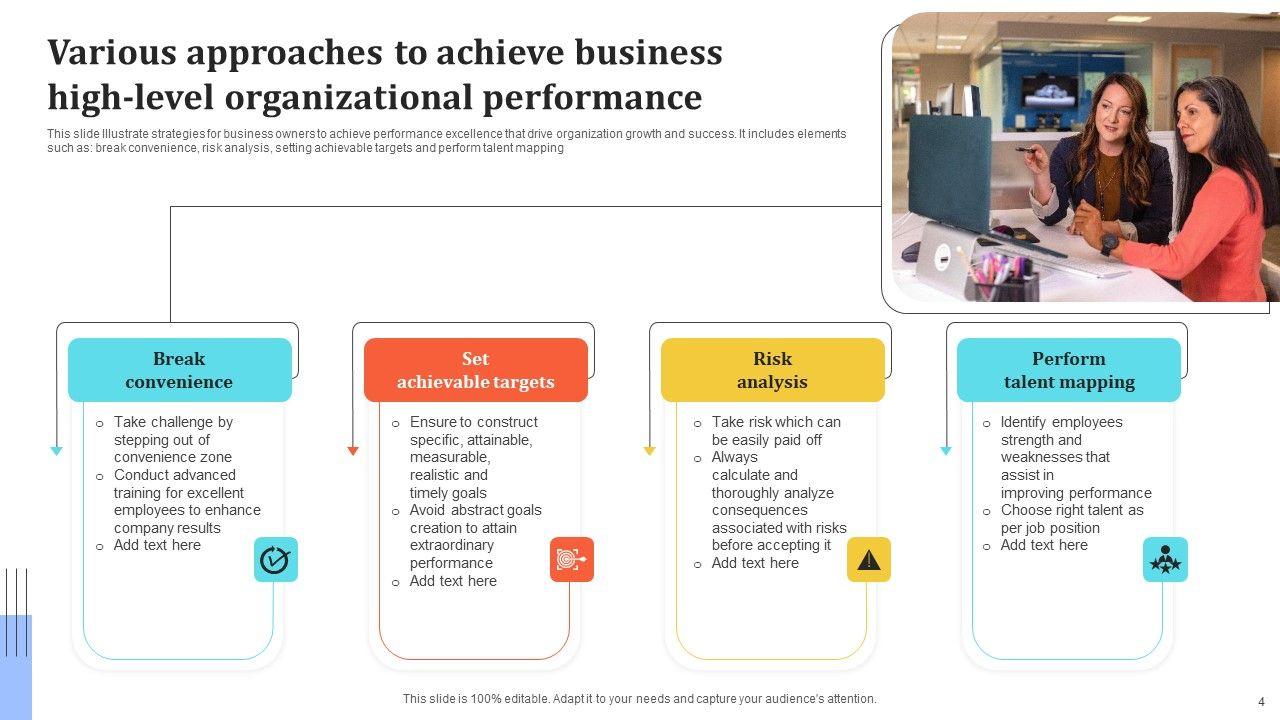 Various approaches to achieve business high-level organizational performance

This slide Illustrate strategies for business owners to achieve performance excellence that drive organization growth and success. It includes elements such as: break convenience, risk analysis, setting achievable targets and perform talent mapping

Break convenience

o Take challenge by stepping out of convenience zone
o Conduct advanced training for excellent employees to enhance company results
o Add text here

Set achievable targets

o Ensure to construct specific, attainable, measurable, realistic and timely goals
o Avoid abstract goals creation to attain extraordinary performance
o Add text here

Risk analysis

o Take risk which can be easily paid off
o Always calculate and thoroughly analyze consequences associated with risks before accepting it
o Add text here

Perform talent mapping

o Identify employees strength and weaknesses that assist in improving performance
o Choose right talent as per job position
o Add text here

This slide is 100% editable. Adapt it to your needs and capture your audience's attention.

4